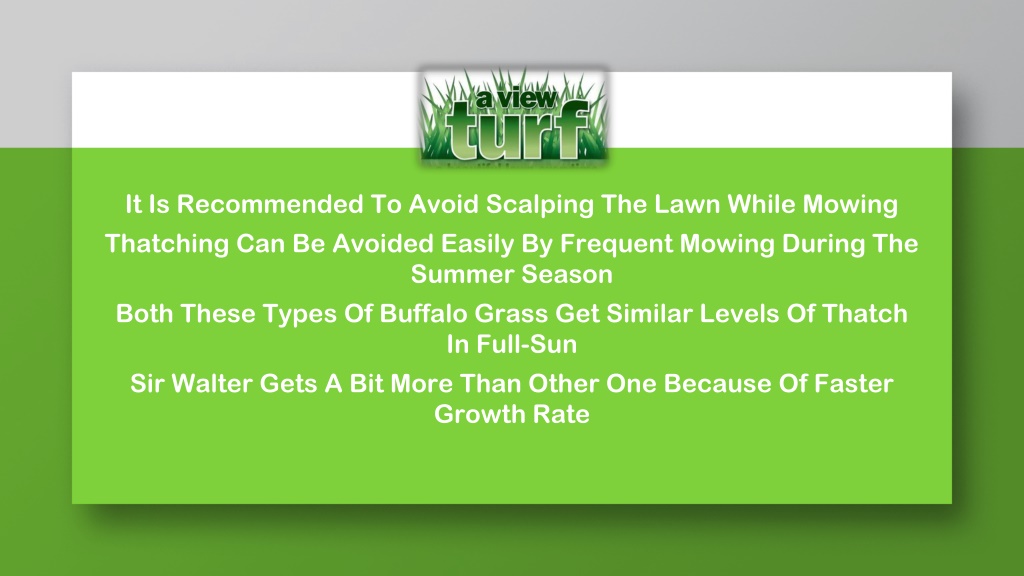 a view
turf

It Is Recommended To Avoid Scalping The Lawn While Mowing

Thatching Can Be Avoided Easily By Frequent Mowing During The Summer Season

Both These Types Of Buffalo Grass Get Similar Levels Of Thatch In Full-Sun

Sir Walter Gets A Bit More Than Other One Because Of Faster Growth Rate